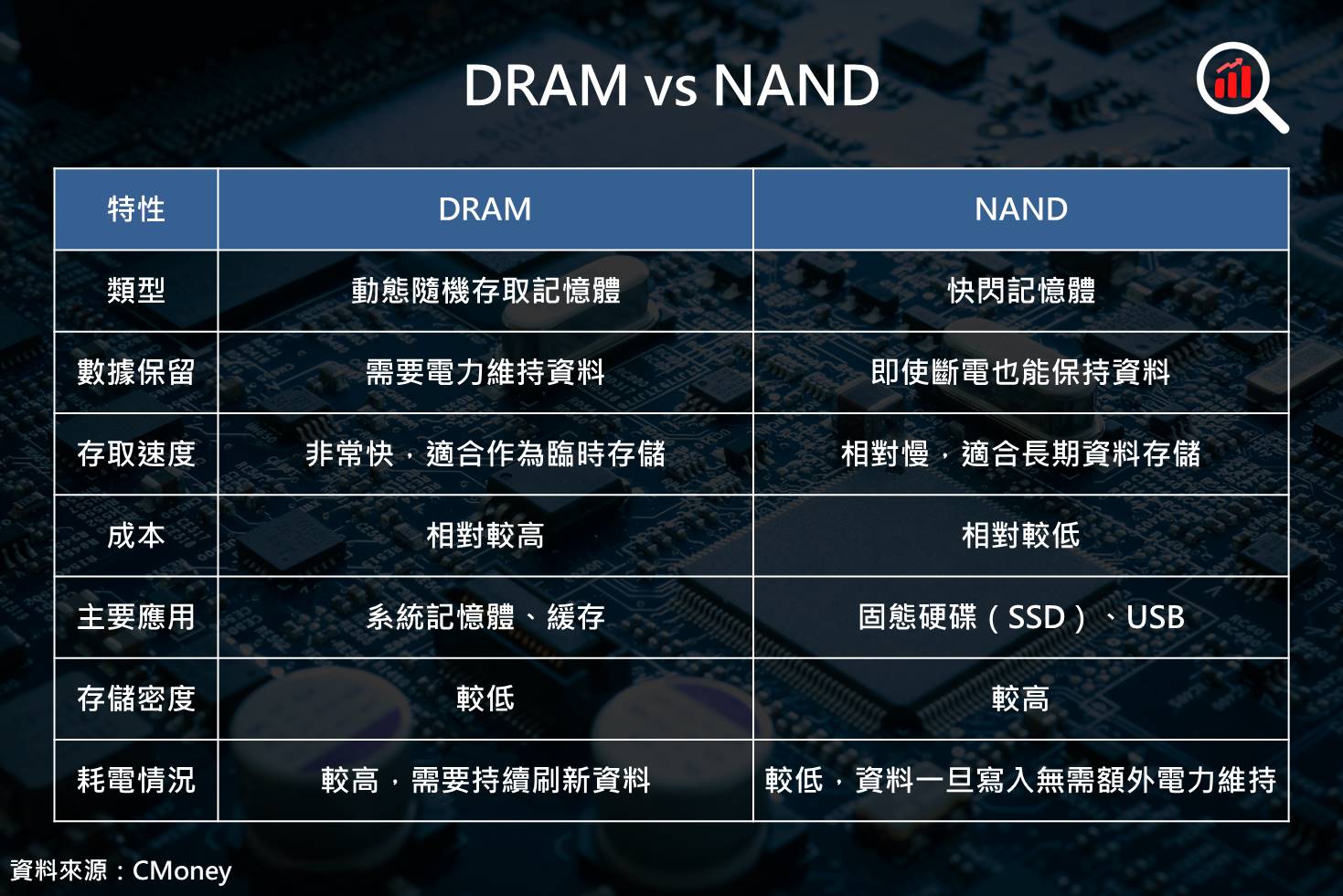 DRAM vs NAND

| 特性 | DRAM | NAND |
|---|---|---|
| 類型 | 動態隨機存取記憶體 | 快閃記憶體 |
| 數據保留 | 需要電力維持資料 | 即使斷電也能保持資料 |
| 存取速度 | 非常快，適合作為臨時存儲 | 相對慢，適合長期資料存儲 |
| 成本 | 相對較高 | 相對較低 |
| 主要應用 | 系統記憶體、緩存 | 固態硬碟（SSD）、USB |
| 存儲密度 | 較低 | 較高 |
| 耗電情況 | 較高，需要持續刷新資料 | 較低，資料一旦寫入無需額外電力維持 |

資料來源：CMoney